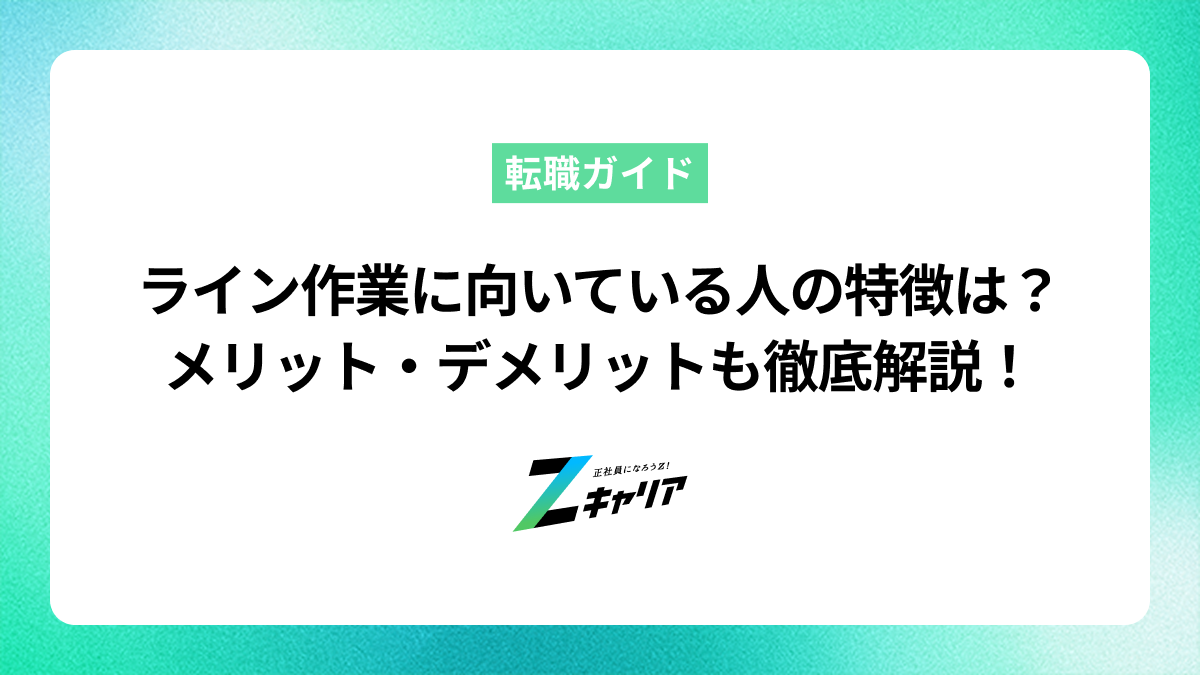 転職ガイド

ライン作業に向いている人の特徴は？
メリット・デメリットも徹底解説！

正社員になろうZ!
Zキャリア